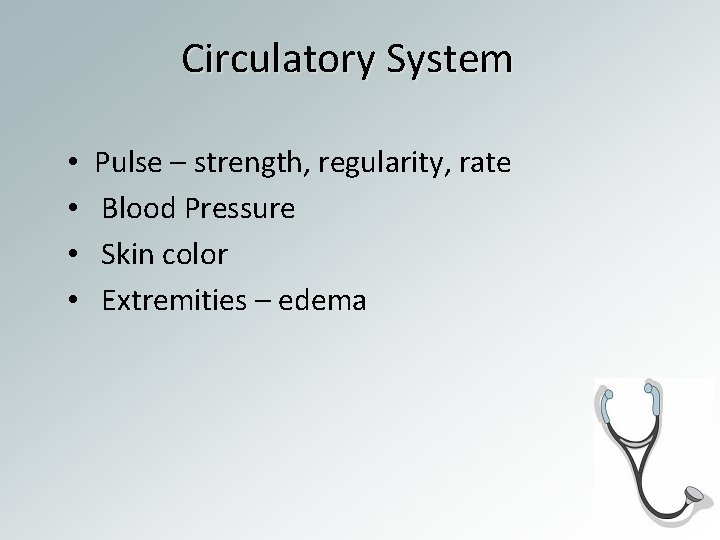 Circulatory System

• Pulse – strength, regularity, rate
• Blood Pressure
• Skin color
• Extremities – edema